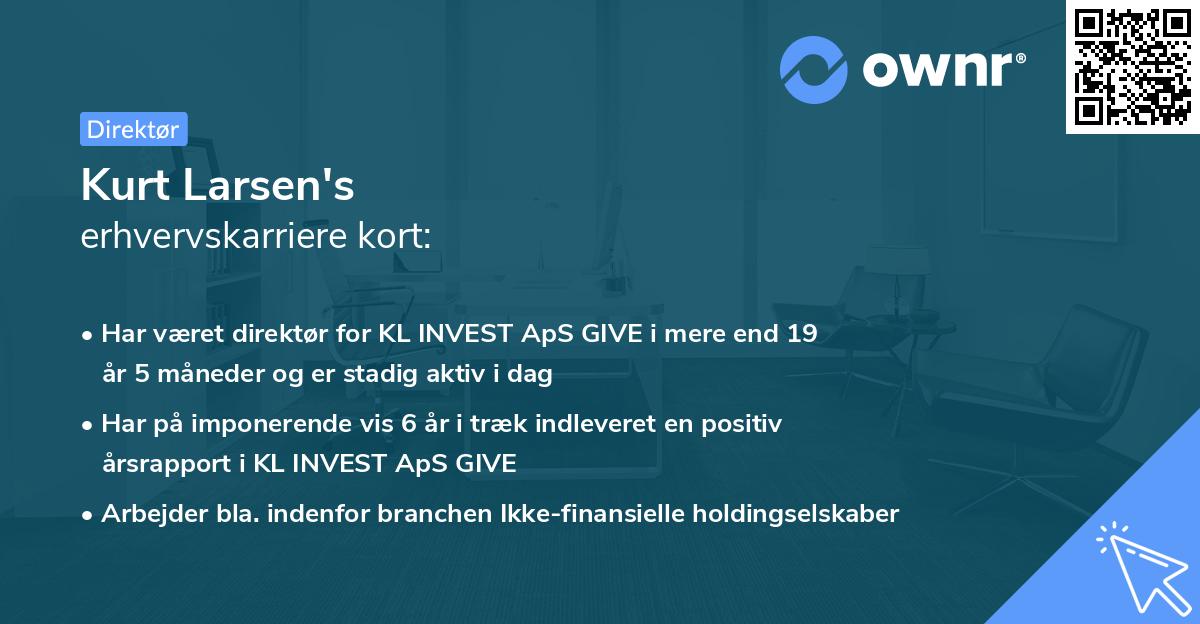 ownr®

Direktør

Kurt Larsen's
erhvervskarriere kort:

• Har været direktør for KL INVEST ApS GIVE i mere end 19 år 5 måneder og er stadig aktiv i dag
• Har på imponerende vis 6 år i træk indleveret en positiv årsrapport i KL INVEST ApS GIVE
• Arbejder bla. indenfor branchen Ikke-finansielle holdingselskaber